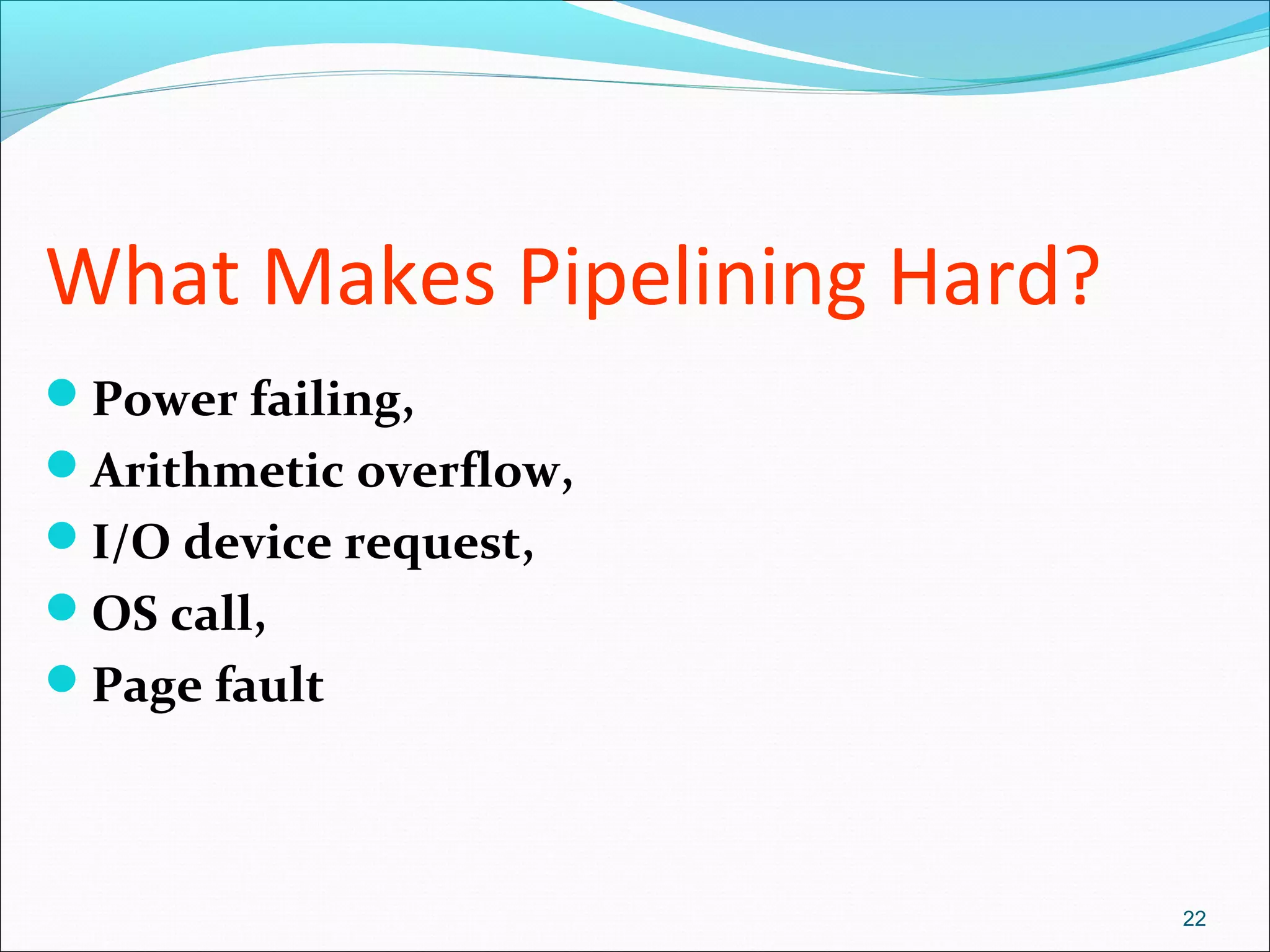 What Makes Pipelining Hard?

- Power failing,
- Arithmetic overflow,
- I/O device request,
- OS call,
- Page fault

22